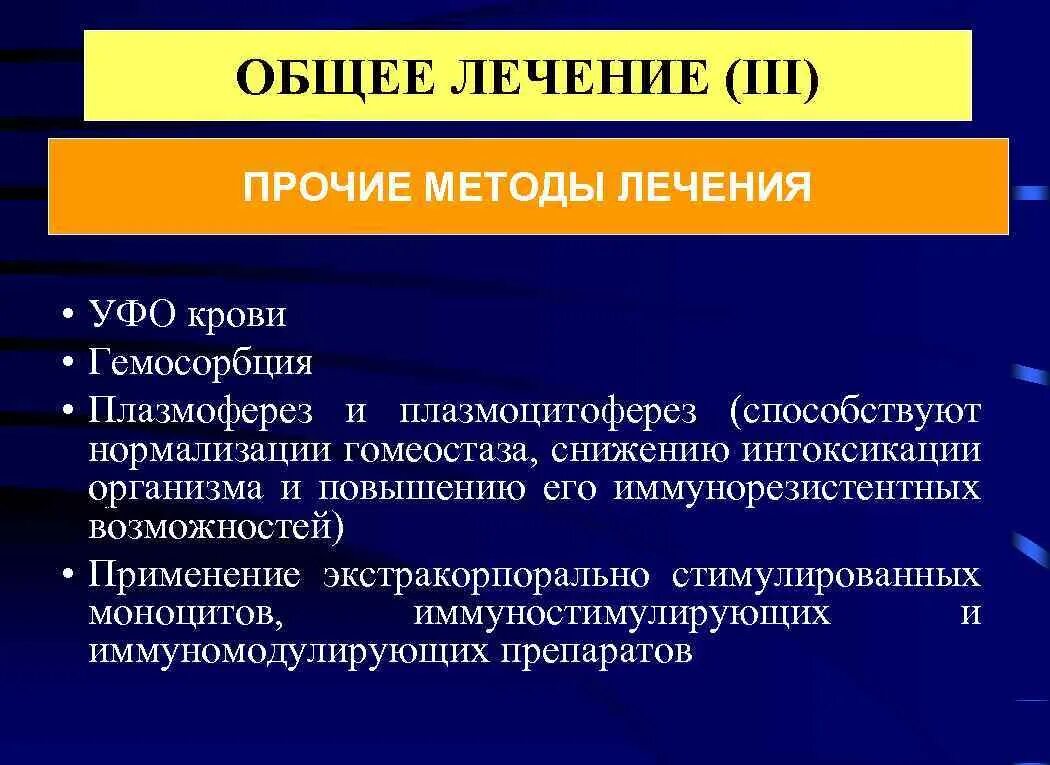 ОБЩЕЕ ЛЕЧЕНИЕ (III)

ПРОЧИЕ МЕТОДЫ ЛЕЧЕНИЯ

• УФО крови
• Гемосорбция
• Плазмоферез и плазмоцитоферез (способствуют нормализации гомеостаза, снижению интоксикации организма и повышению его иммунорезистентных возможностей)
• Применение экстракорпорально стимулированных моноцитов, иммуностимулирующих и иммуномодулирующих препаратов